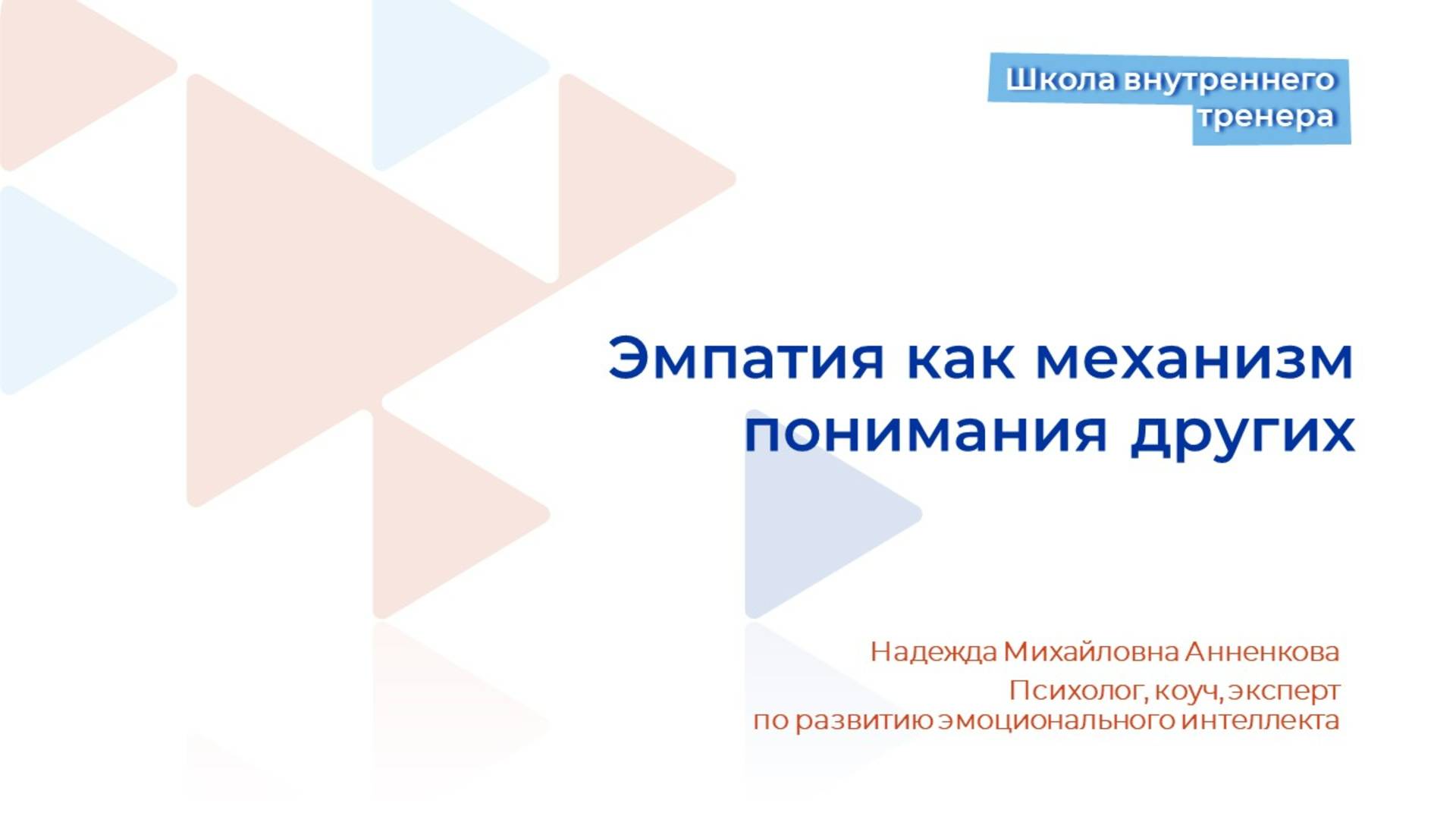 Школа внутреннего тренера

Эмпатия как механизм понимания других

Надежда Михайловна Анненкова

Психолог, коуч, эксперт по развитию эмоционального интеллекта